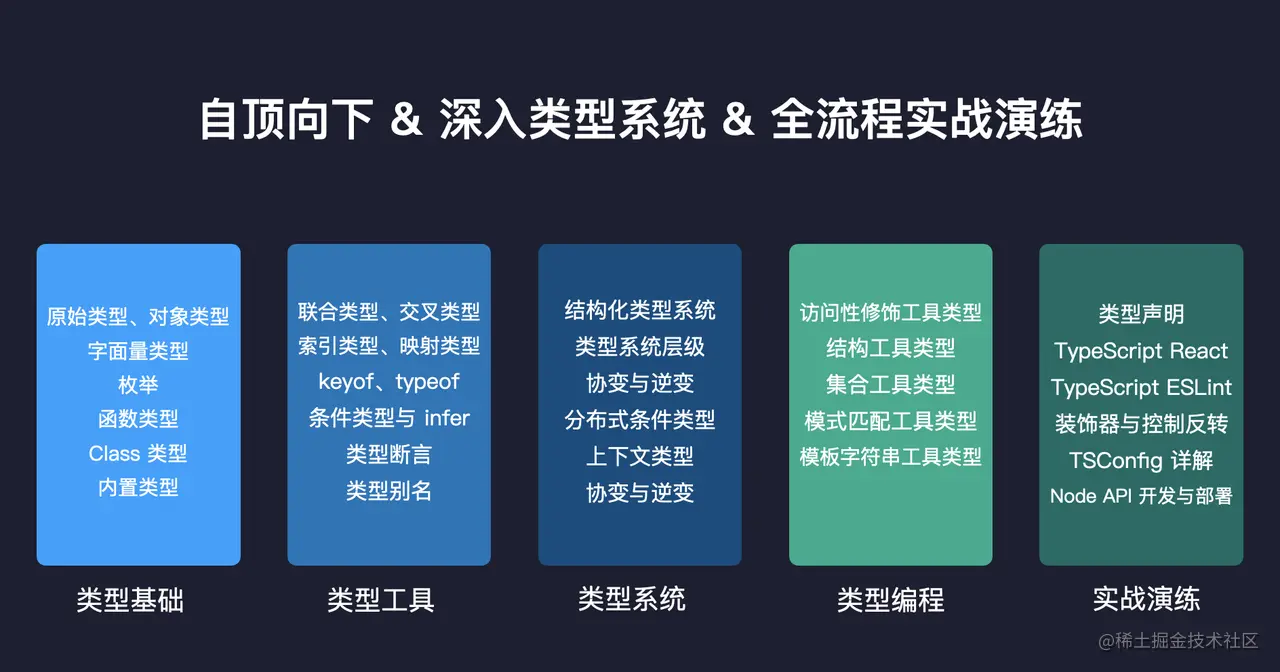 自顶向下 & 深入类型系统 & 全流程实战演练

原始类型、对象类型
字面量类型
枚举
函数类型
Class 类型
内置类型

类型基础

联合类型、交叉类型
索引类型、映射类型
keyof、typeof
条件类型与 infer
类型断言
类型别名

类型工具

结构化类型系统
类型系统层级
协变与逆变
分布式条件类型
上下文类型
协变与逆变

类型系统

访问性修饰工具类型
结构工具类型
集合工具类型
模式匹配工具类型
模板字符串工具类型

类型编程

类型声明
TypeScript React
TypeScript ESLint
装饰器与控制反转
TSConfig 详解
Node API 开发与部署

实战演练

@稀土掘金技术社区